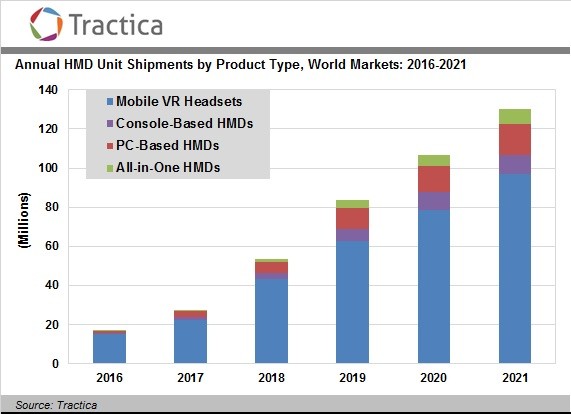 Tractica

Annual HMD Unit Shipments by Product Type, World Markets: 2016-2021

Mobile VR Headsets
Console-Based HMDs
PC-Based HMDs
All-in-One HMDs

(Millions)

140
120
100
80
60
40
20
0

2016
2017
2018
2019
2020
2021

Source: Tractica